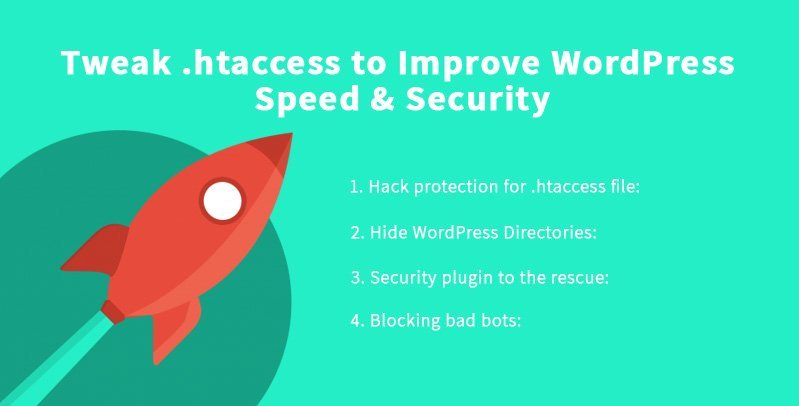 Tweak .htaccess to Improve WordPress Speed & Security

1. Hack protection for .htaccess file:

2. Hide WordPress Directories:

3. Security plugin to the rescue:

4. Blocking bad bots: